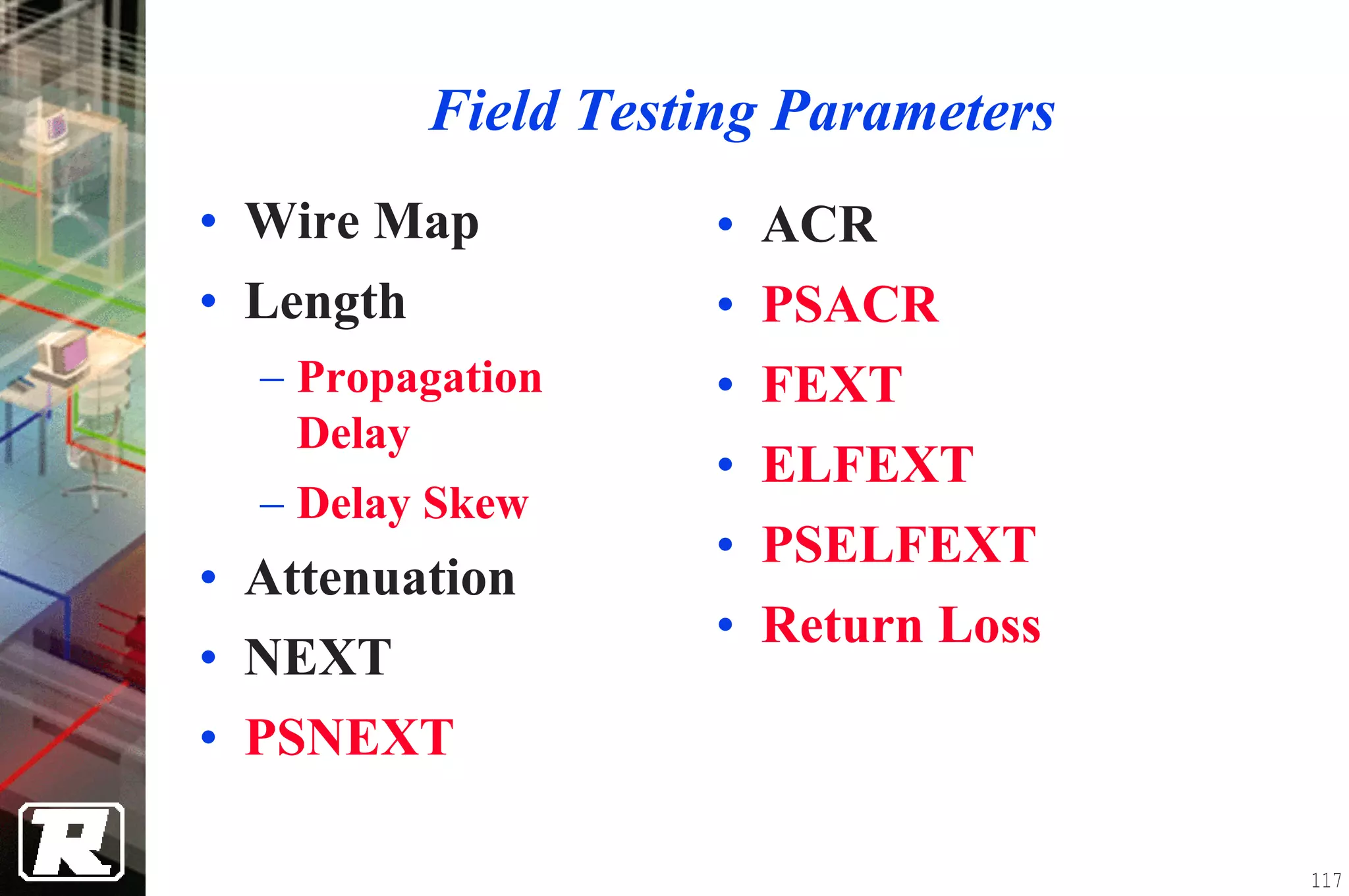 Field Testing Parameters

• Wire Map
• Length
  – Propagation Delay
  – Delay Skew
• Attenuation
• NEXT
• PSNEXT

• ACR
• PSACR
• FEXT
• ELFEXT
• PSELFEXT
• Return Loss

R

117